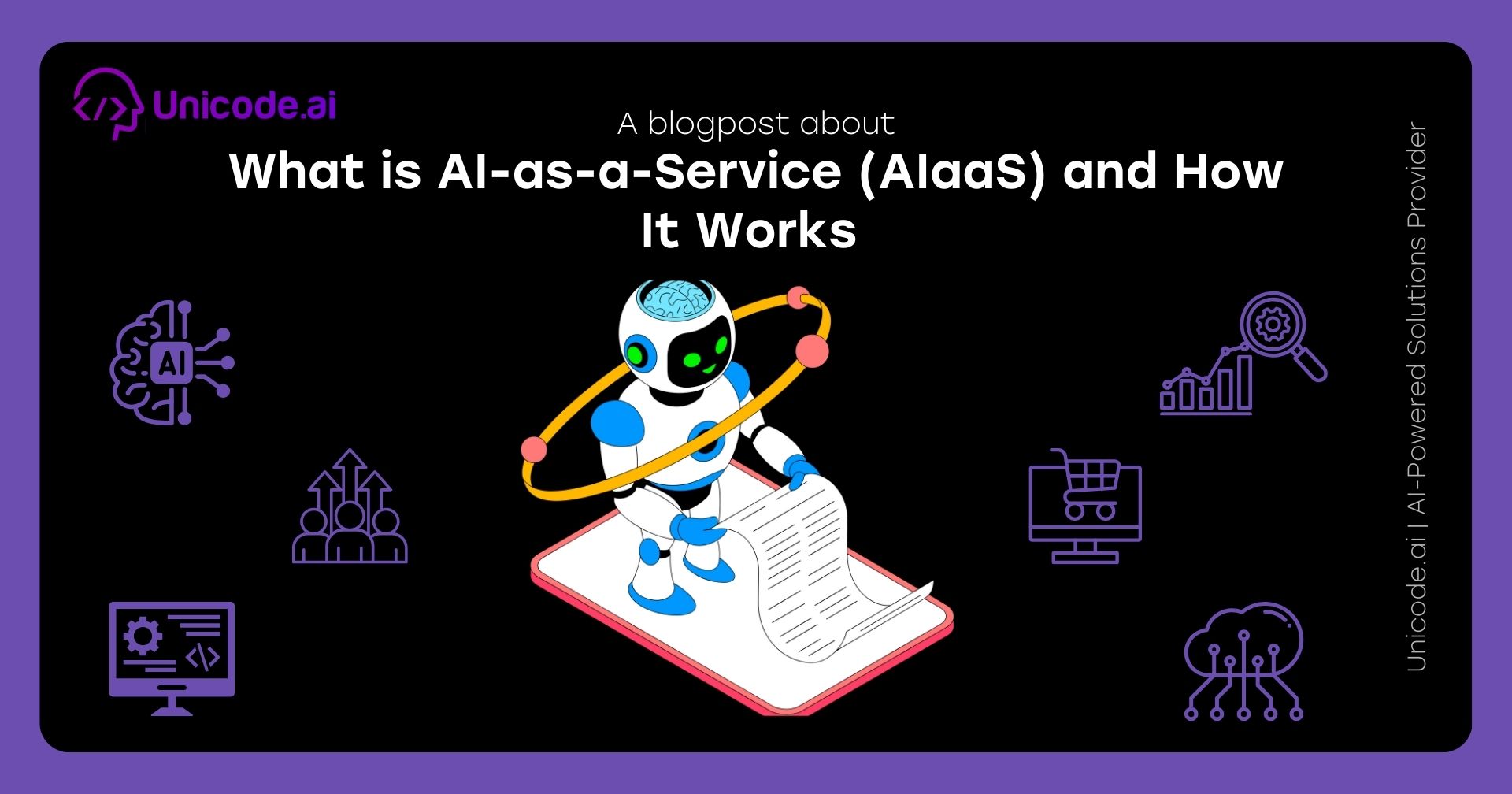 Unicode.ai

A blogpost about

What is AI-as-a-Service (AIaaS) and How It Works

AI

Unicode.ai | AI-Powered Solutions Provider